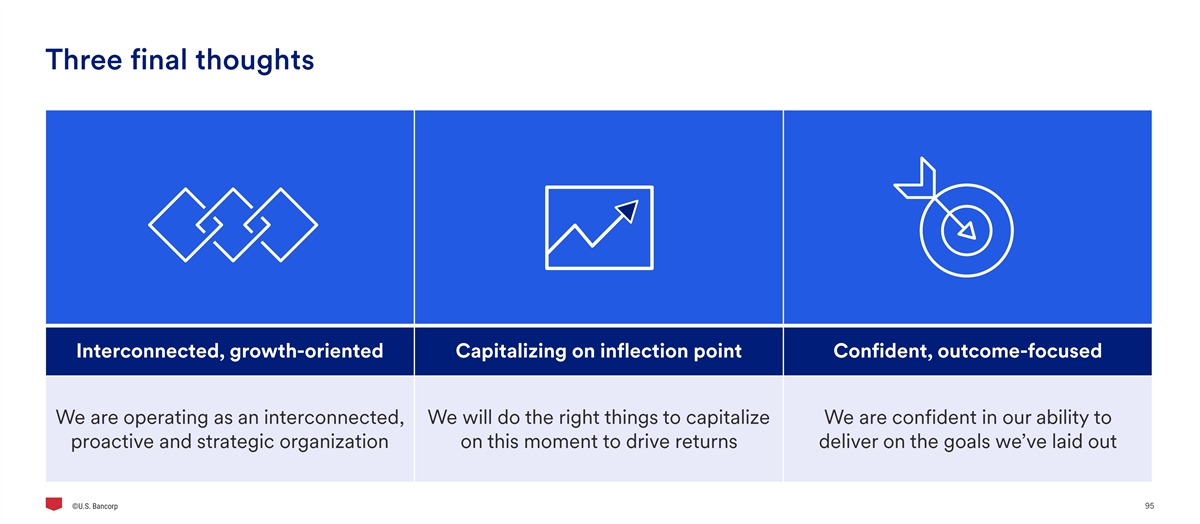 Three final thoughts

Interconnected, growth-oriented

We are operating as an interconnected, proactive and strategic organization

Capitalizing on inflection point

We will do the right things to capitalize on this moment to drive returns

Confident, outcome-focused

We are confident in our ability to deliver on the goals we've laid out

©U.S. Bancorp

95